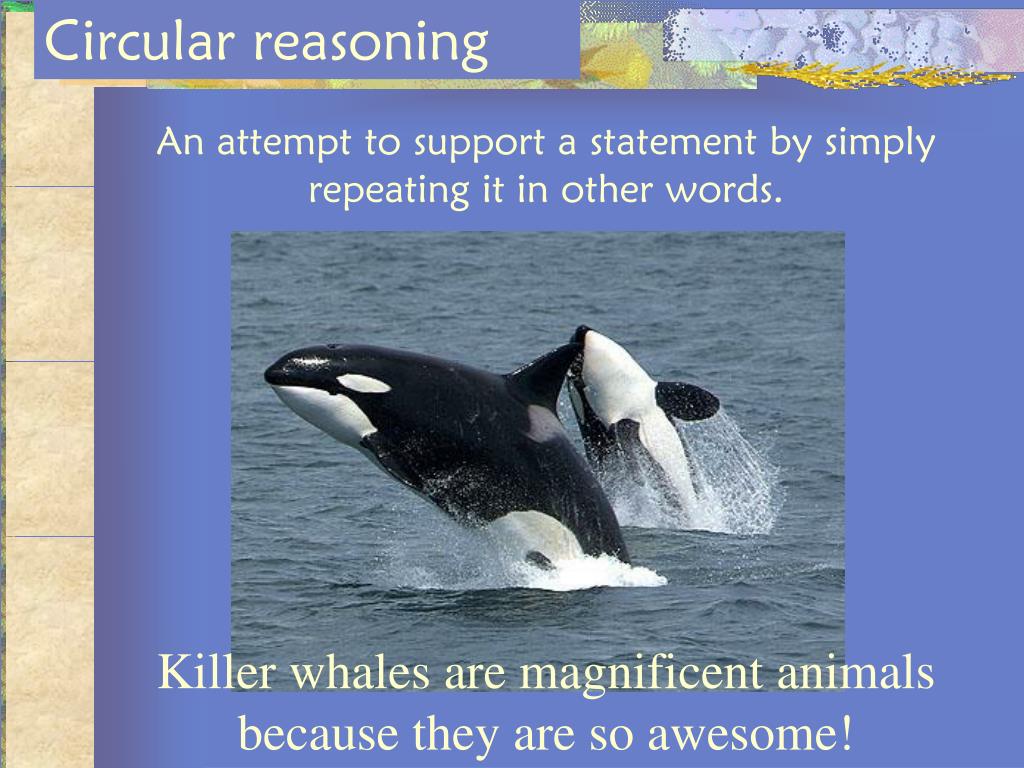 Circular reasoning

An attempt to support a statement by simply repeating it in other words.

Killer whales are magnificent animals because they are so awesome!